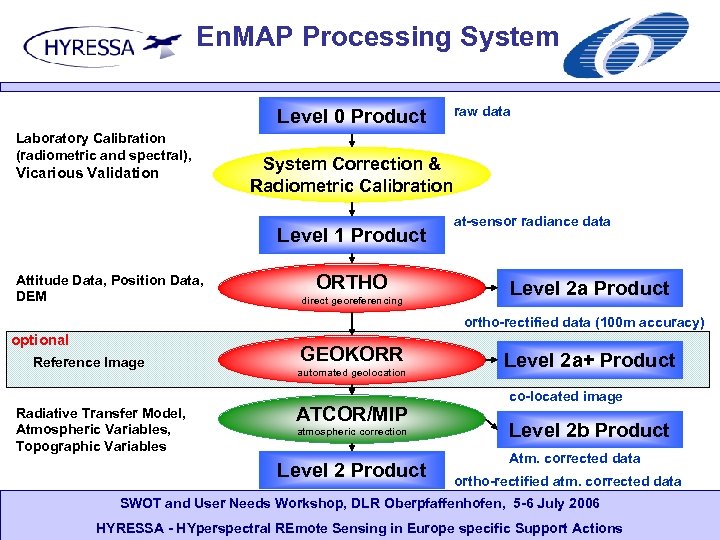 HYRESSA

EnMAP Processing System

Level 0 Product

raw data

Laboratory Calibration (radiometric and spectral), Vicarious Validation

System Correction & Radiometric Calibration

Level 1 Product

at-sensor radiance data

Attitude Data, Position Data, DEM

ORTHO
direct georeferencing

Level 2a Product

ortho-rectified data (100m accuracy)

optional

Reference Image

GEOKORR
automated geolocation

Level 2a+ Product

co-located image

Radiative Transfer Model, Atmospheric Variables, Topographic Variables

ATCOR/MIP
atmospheric correction

Level 2b Product

Atm. corrected data

Level 2 Product

ortho-rectified atm. corrected data

SWOT and User Needs Workshop, DLR Oberpfaffenhofen, 5-6 July 2006

HYRESSA - HYperspectral REmote Sensing in Europe specific Support Actions